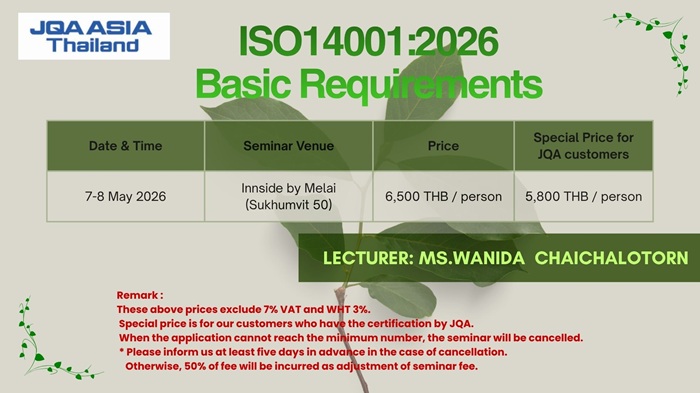 JQA ASIA
Thailand

ISO14001:2026
Basic Requirements

| Date & Time | Seminar Venue | Price | Special Price for JQA customers |
|---|---|---|---|
| 7-8 May 2026 | Innside by Melai (Sukhumvit 50) | 6,500 THB / person | 5,800 THB / person |

LECTURER: MS.WANIDA CHAICHALOTORN

Remark :
These above prices exclude 7% VAT and WHT 3%.
Special price is for our customers who have the certification by JQA.
When the application cannot reach the minimum number, the seminar will be cancelled.
* Please inform us at least five days in advance in the case of cancellation.
Otherwise, 50% of fee will be incurred as adjustment of seminar fee.